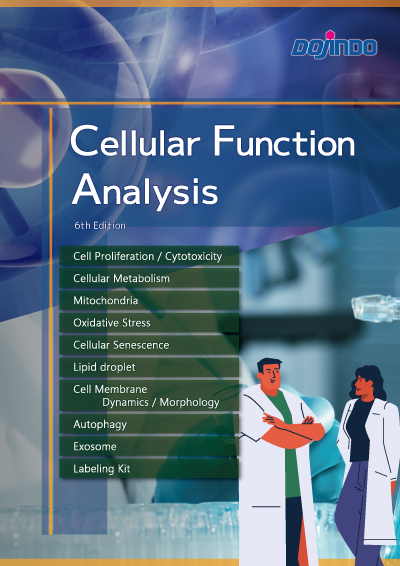 DOJINDO

Cellular Function Analysis

6th Edition

Cell Proliferation / Cytotoxicity

Cellular Metabolism

Mitochondria

Oxidative Stress

Cellular Senescence

Lipid droplet

Cell Membrane Dynamics / Morphology

Autophagy

Exosome

Labeling Kit